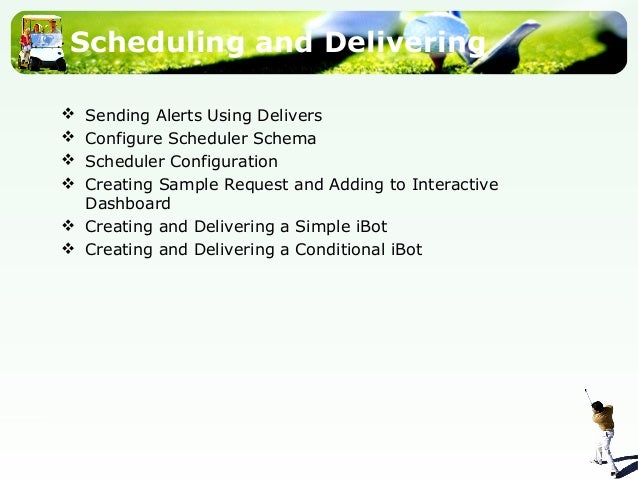 Scheduling and Delivering

❖ Sending Alerts Using Delivers
❖ Configure Scheduler Schema
❖ Scheduler Configuration
❖ Creating Sample Request and Adding to Interactive Dashboard
❖ Creating and Delivering a Simple iBot
❖ Creating and Delivering a Conditional iBot